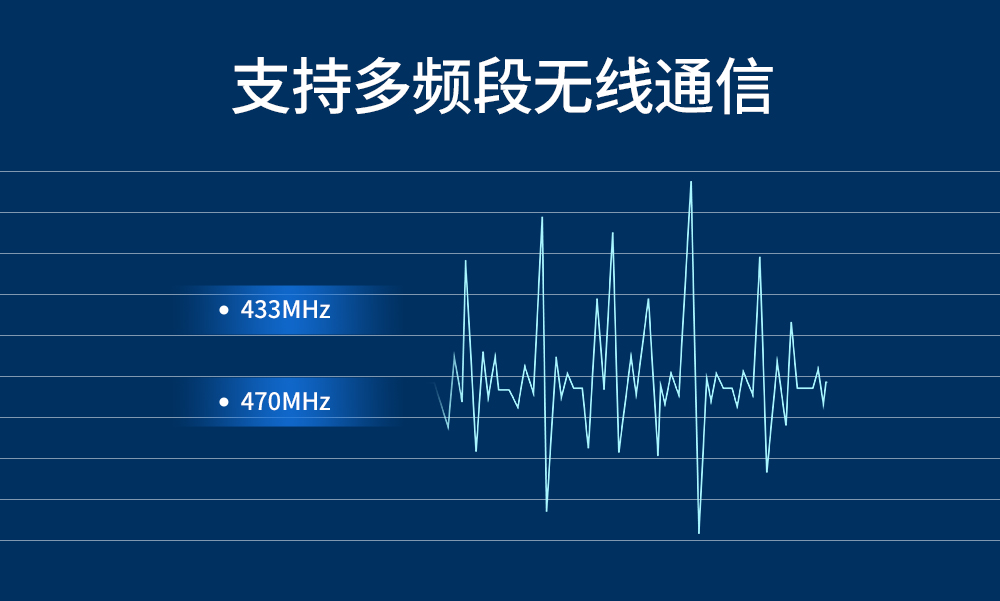 支持多频段无线通信

• 433MHz

• 470MHz